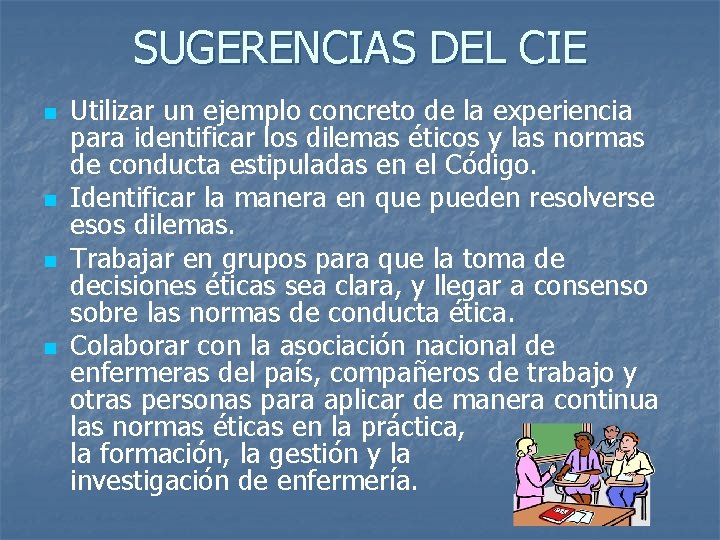 SUGERENCIAS DEL CIE

- Utilizar un ejemplo concreto de la experiencia para identificar los dilemas éticos y las normas de conducta estipuladas en el Código.
- Identificar la manera en que pueden resolverse esos dilemas.
- Trabajar en grupos para que la toma de decisiones éticas sea clara, y llegar a consenso sobre las normas de conducta ética.
- Colaborar con la asociación nacional de enfermeras del país, compañeros de trabajo y otras personas para aplicar de manera continua las normas éticas en la práctica, la formación, la gestión y la investigación de enfermería.